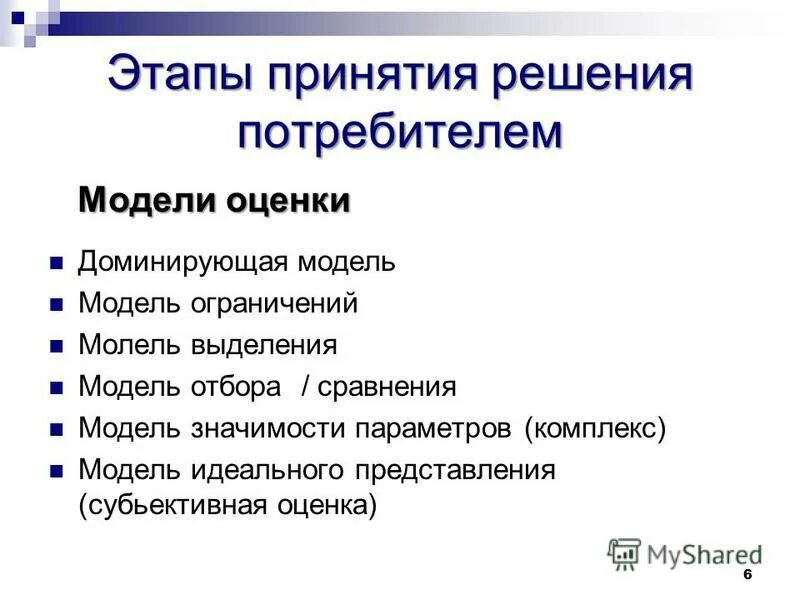 Этапы принятия решения потребителем

Модели оценки

Доминирующая модель
Модель ограничений
Молель выделения
Модель отбора / сравнения
Модель значимости параметров (комплекс)
Модель идеального представления (субьективная оценка)

MyShared

6